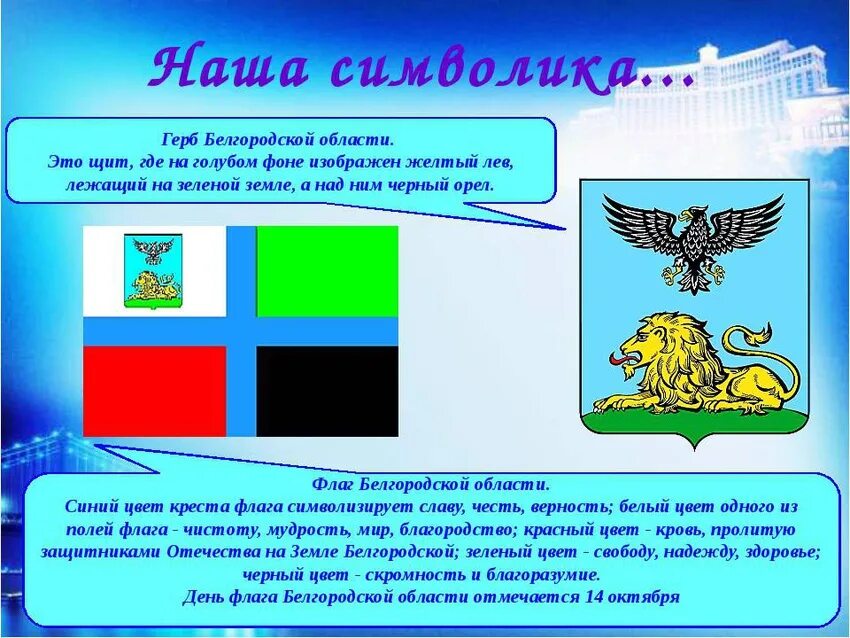 Наша символика...

Герб Белгородской области.
Это щит, где на голубом фоне изображен желтый лев, лежащий на зеленой земле, а над ним черный орел.

Флаг Белгородской области.
Синий цвет креста флага символизирует славу, честь, верность; белый цвет одного из полей флага - чистоту, мудрость, мир, благородство; красный цвет - кровь, пролитую защитниками Отечества на Земле Белгородской; зеленый цвет - свободу, надежду, здоровье; черный цвет - скромность и благоразумие.
День флага Белгородской области отмечается 14 октября